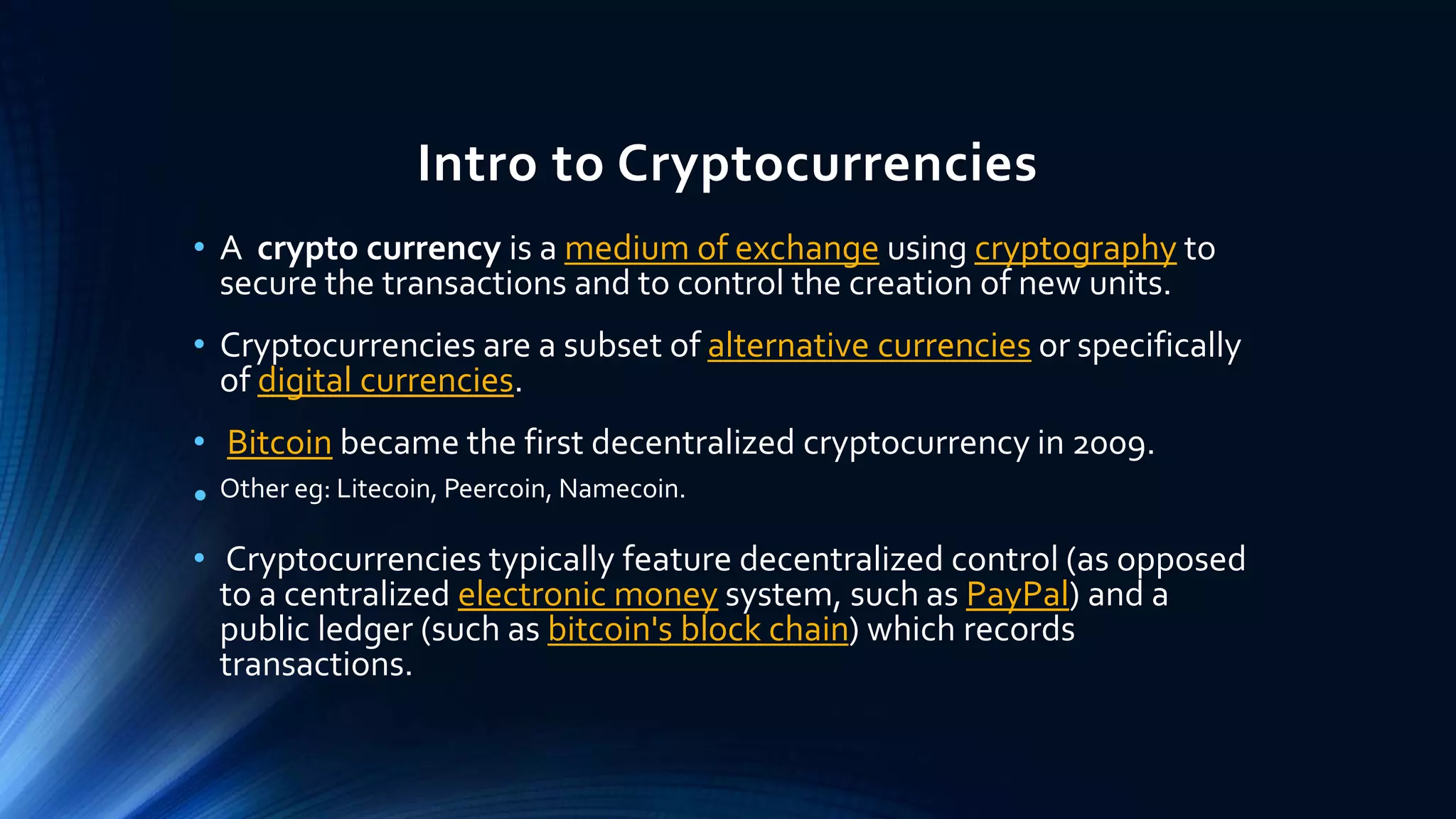 Intro to Cryptocurrencies

• A crypto currency is a medium of exchange using cryptography to secure the transactions and to control the creation of new units.

• Cryptocurrencies are a subset of alternative currencies or specifically of digital currencies.

• Bitcoin became the first decentralized cryptocurrency in 2009.

• Other eg: Litecoin, Peercoin, Namecoin.

• Cryptocurrencies typically feature decentralized control (as opposed to a centralized electronic money system, such as PayPal) and a public ledger (such as bitcoin's block chain) which records transactions.